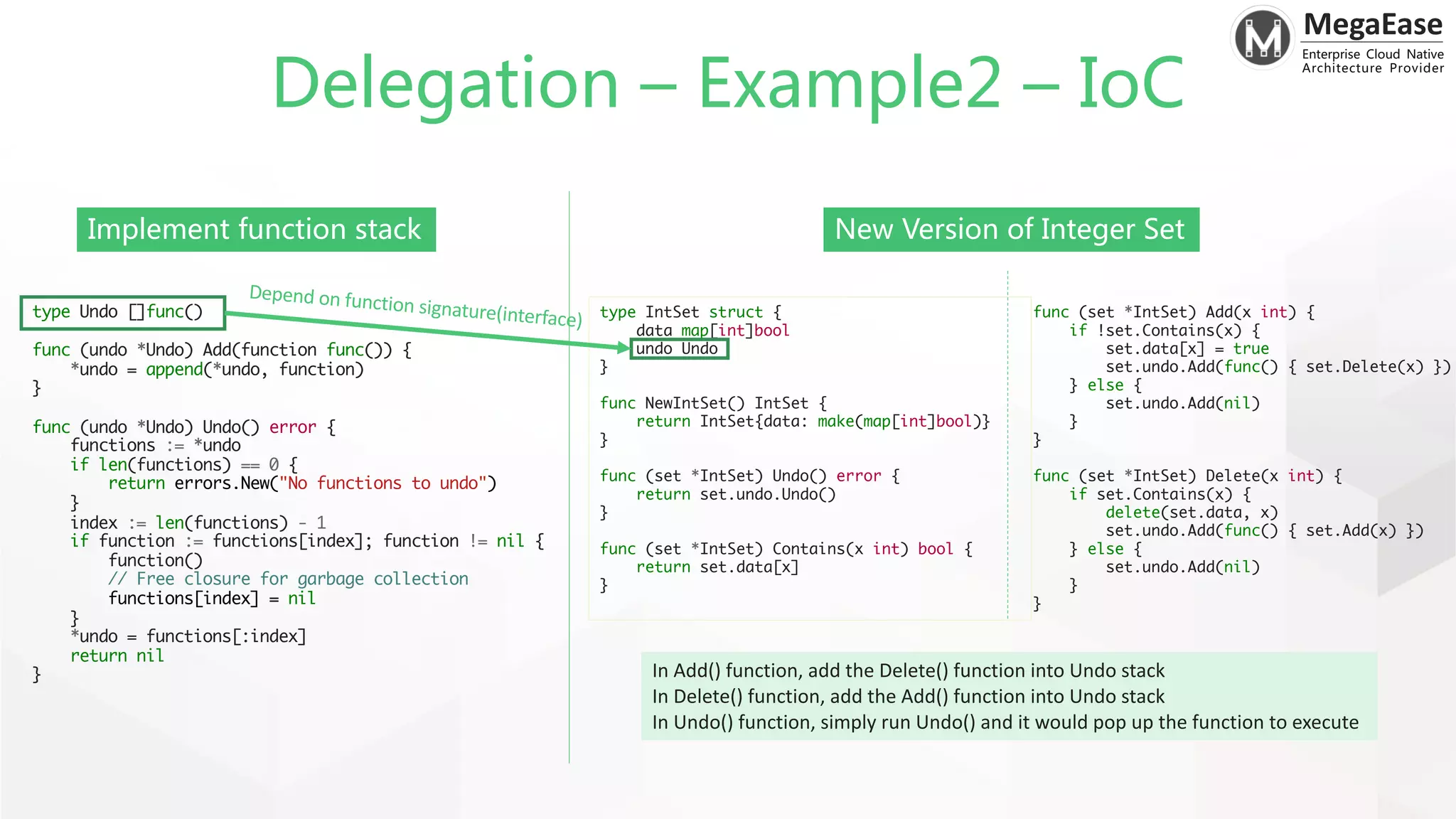 MegaEase
Enterprise Cloud Native Architecture Provider

Delegation – Example2 – IoC

Implement function stack

type Undo []func()

Depend on function signature(interface)

func (undo *Undo) Add(function func()) {
    *undo = append(*undo, function)
}

func (undo *Undo) Undo() error {
    functions := *undo
    if len(functions) == 0 {
        return errors.New("No functions to undo")
    }
    index := len(functions) - 1
    if function := functions[index]; function != nil {
        function()
        // Free closure for garbage collection
        functions[index] = nil
    }
    *undo = functions[:index]
    return nil
}

New Version of Integer Set

type IntSet struct {
    data map[int]bool
    undo Undo
}

func NewIntSet() IntSet {
    return IntSet{data: make(map[int]bool)}
}

func (set *IntSet) Undo() error {
    return set.undo.Undo()
}

func (set *IntSet) Contains(x int) bool {
    return set.data[x]
}

func (set *IntSet) Add(x int) {
    if !set.Contains(x) {
        set.data[x] = true
        set.undo.Add(func() { set.Delete(x) })
    } else {
        set.undo.Add(nil)
    }
}

func (set *IntSet) Delete(x int) {
    if set.Contains(x) {
        delete(set.data, x)
        set.undo.Add(func() { set.Add(x) })
    } else {
        set.undo.Add(nil)
    }
}

In Add() function, add the Delete() function into Undo stack
In Delete() function, add the Add() function into Undo stack
In Undo() function, simply run Undo() and it would pop up the function to execute